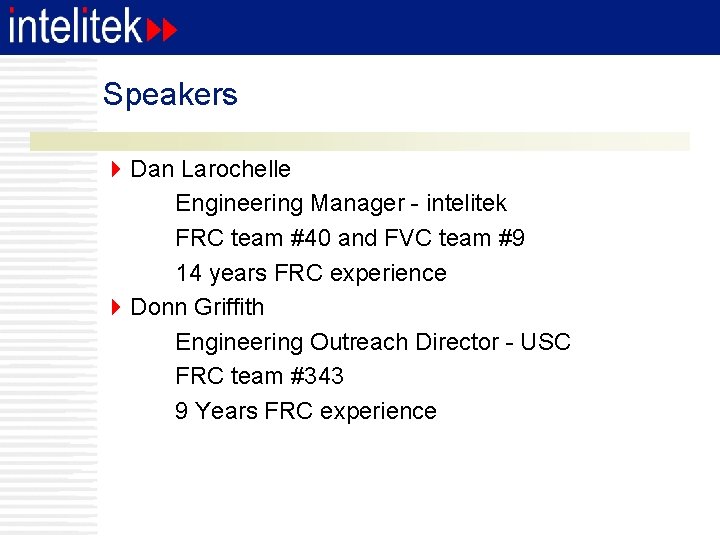 intelitek

Speakers

Dan Larochelle

Engineering Manager - intelitek

FRC team #40 and FVC team #9

14 years FRC experience

Donn Griffith

Engineering Outreach Director - USC

FRC team #343

9 Years FRC experience